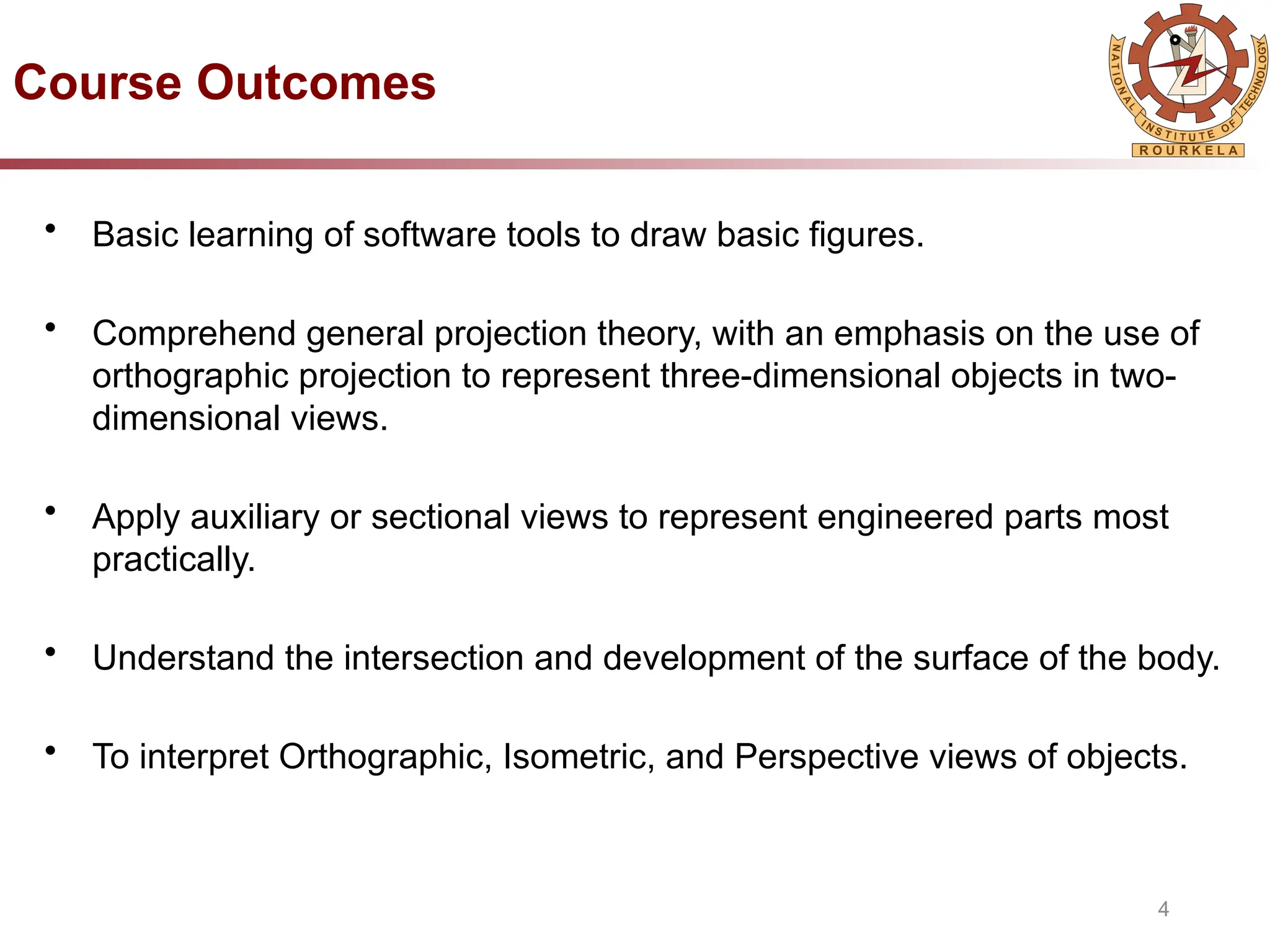 Course Outcomes

NATIONAL INSTITUTE OF TECHNOLOGY
ROURKELA

• Basic learning of software tools to draw basic figures.

• Comprehend general projection theory, with an emphasis on the use of orthographic projection to represent three-dimensional objects in two-dimensional views.

• Apply auxiliary or sectional views to represent engineered parts most practically.

• Understand the intersection and development of the surface of the body.

• To interpret Orthographic, Isometric, and Perspective views of objects.

4